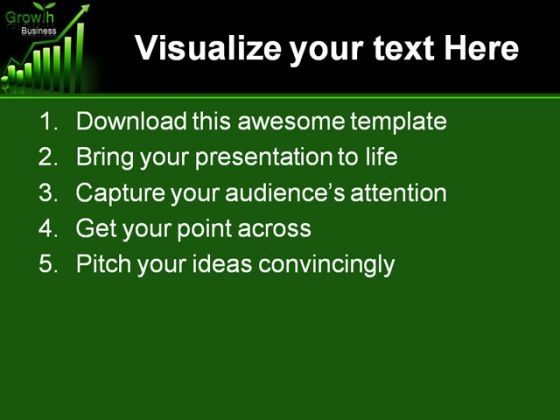 Growth
Business

Visualize your text Here

1. Download this awesome template
2. Bring your presentation to life
3. Capture your audience's attention
4. Get your point across
5. Pitch your ideas convincingly